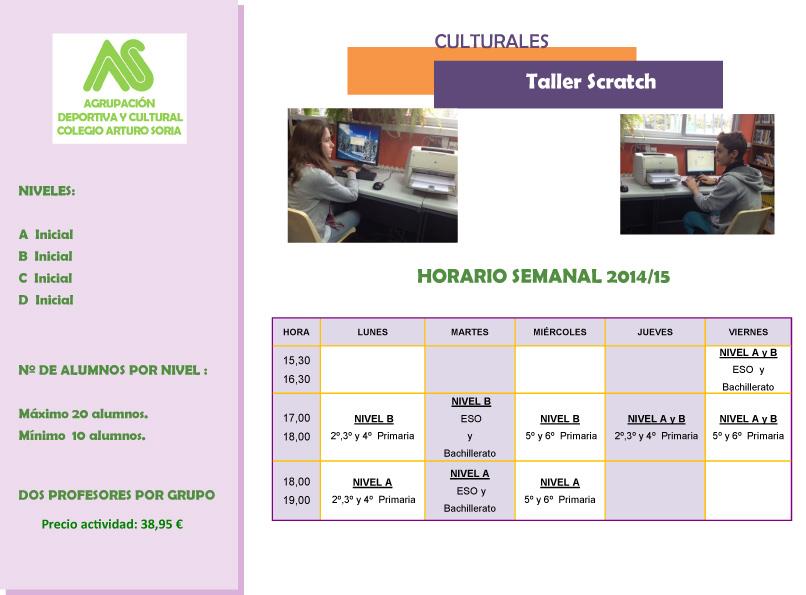 AS
AGRUPACIÓN
DEPORTIVA Y CULTURAL
COLEGIO ARTURO SORIA

NIVELES:

A Inicial
B Inicial
C Inicial
D Inicial

Nº DE ALUMNOS POR NIVEL :

Máximo 20 alumnos.
Mínimo 10 alumnos.

DOS PROFESORES POR GRUPO

Precio actividad: 38,95 €

CULTURALES

Taller Scratch

HORARIO SEMANAL 2014/15

| HORA | LUNES | MARTES | MIÉRCOLES | JUEVES | VIERNES |
|---|---|---|---|---|---|
| 15,30 16,30 | | | | | NIVEL A y B ESO y Bachillerato |
| 17,00 18,00 | NIVEL B 2º,3º y 4º Primaria | NIVEL B ESO y Bachillerato | NIVEL B 5º y 6º Primaria | NIVEL A y B 2º,3º y 4º Primaria | NIVEL A y B 5º y 6º Primaria |
| 18,00 19,00 | NIVEL A 2º,3º y 4º Primaria | NIVEL A ESO y Bachillerato | NIVEL A 5º y 6º Primaria | | |